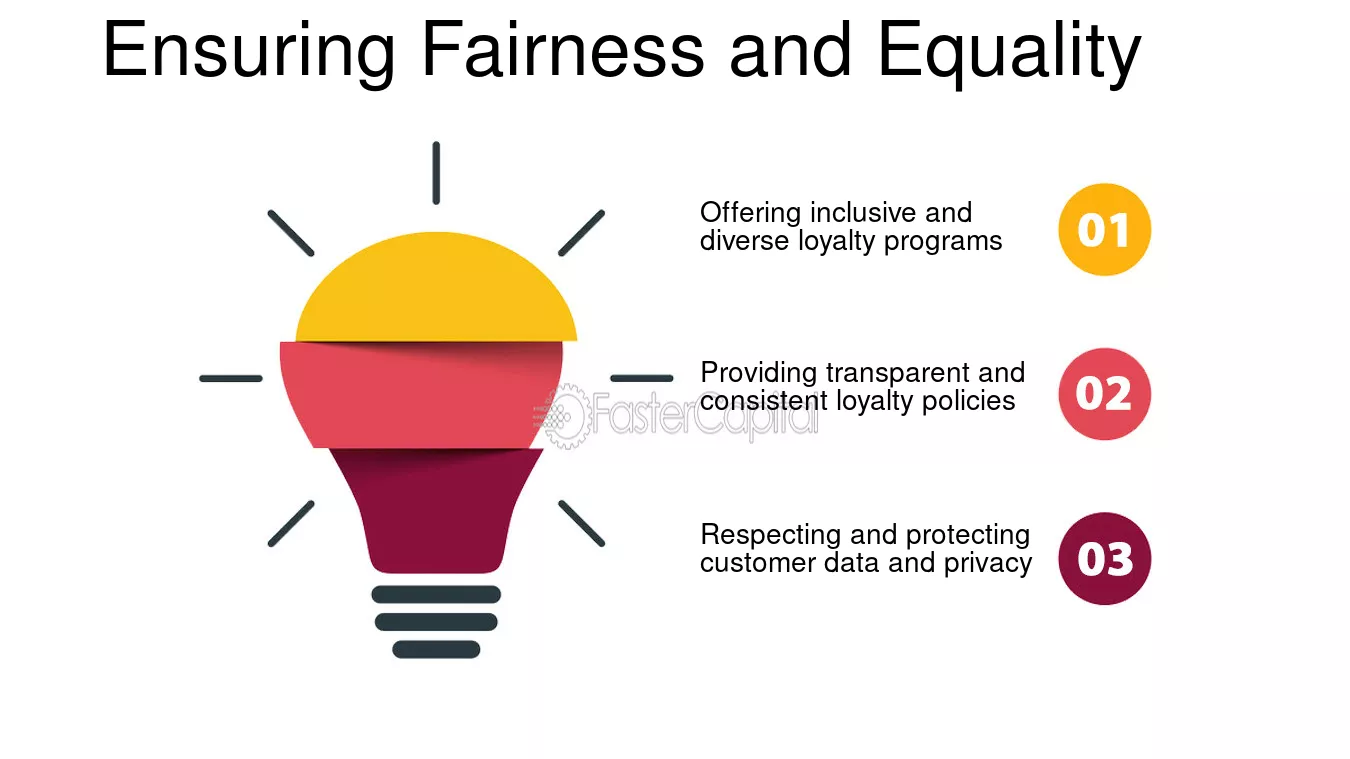 Ensuring Fairness and Equality

Offering inclusive and diverse loyalty programs

01

Providing transparent and consistent loyalty policies

02

Respecting and protecting customer data and privacy

03

FasterCapital